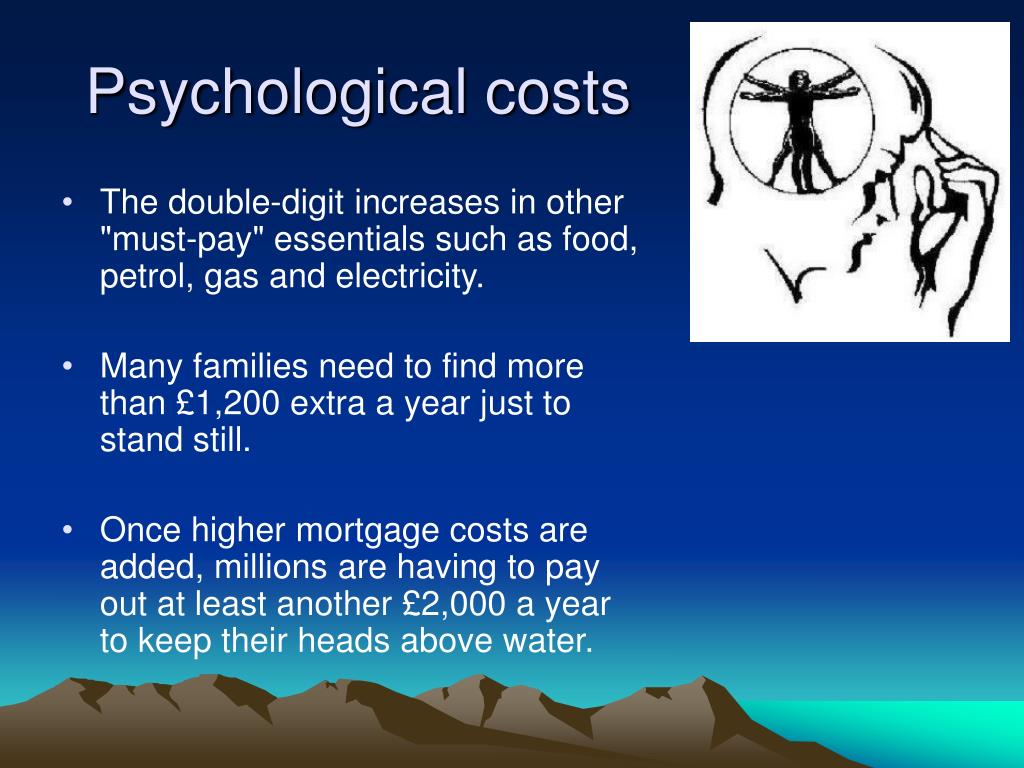 Psychological costs

• The double-digit increases in other "must-pay" essentials such as food, petrol, gas and electricity.

• Many families need to find more than £1,200 extra a year just to stand still.

• Once higher mortgage costs are added, millions are having to pay out at least another £2,000 a year to keep their heads above water.